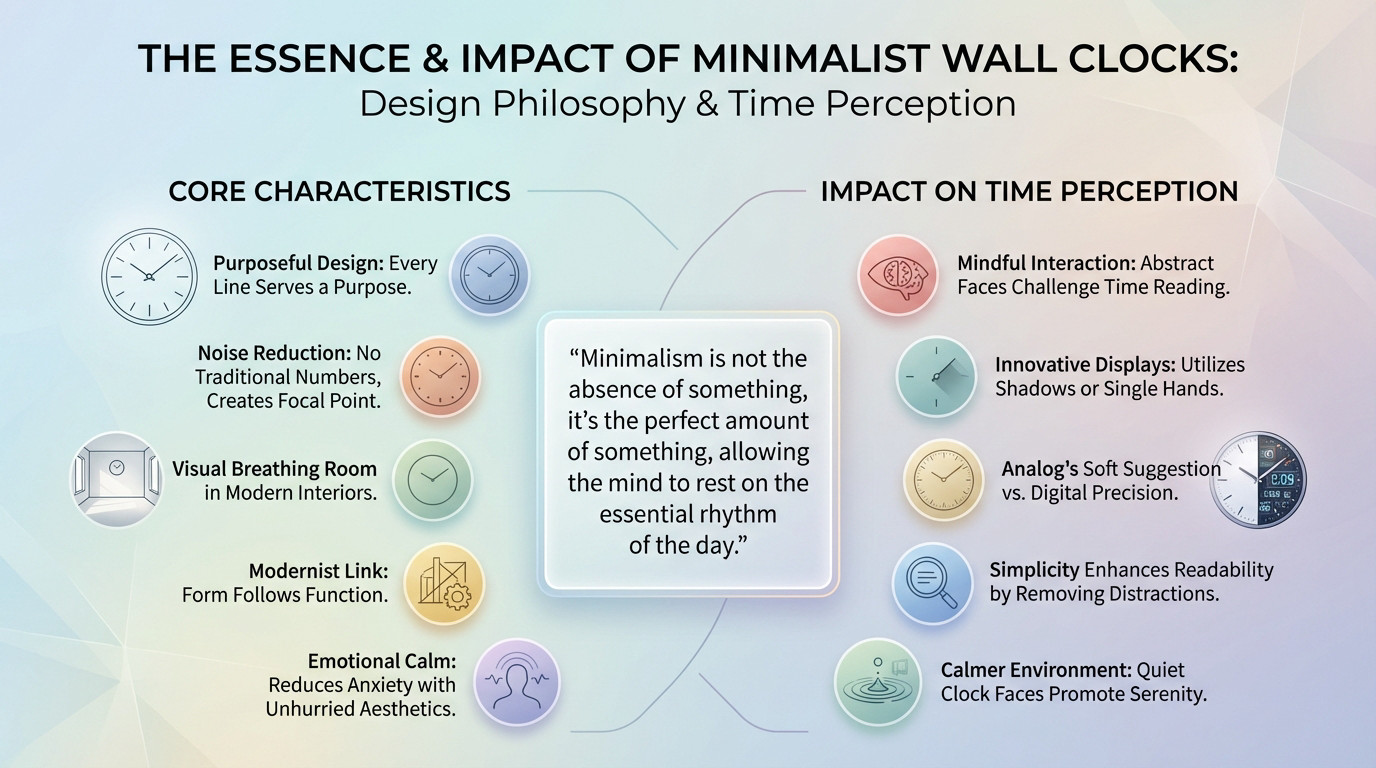 THE ESSENCE & IMPACT OF MINIMALIST WALL CLOCKS:
Design Philosophy & Time Perception

CORE CHARACTERISTICS

Purposeful Design: Every Line Serves a Purpose.

Noise Reduction: No Traditional Numbers, Creates Focal Point.

Visual Breathing Room in Modern Interiors.

Modernist Link: Form Follows Function.

Emotional Calm: Reduces Anxiety with Unhurried Aesthetics.

"Minimalism is not the absence of something, it's the perfect amount of something, allowing the mind to rest on the essential rhythm of the day."

IMPACT ON TIME PERCEPTION

Mindful Interaction: Abstract Faces Challenge Time Reading.

Innovative Displays: Utilizes Shadows or Single Hands.

Analog's Soft Suggestion vs. Digital Precision.

2:09

Simplicity Enhances Readability by Removing Distractions.

Calmer Environment: Quiet Clock Faces Promote Serenity.